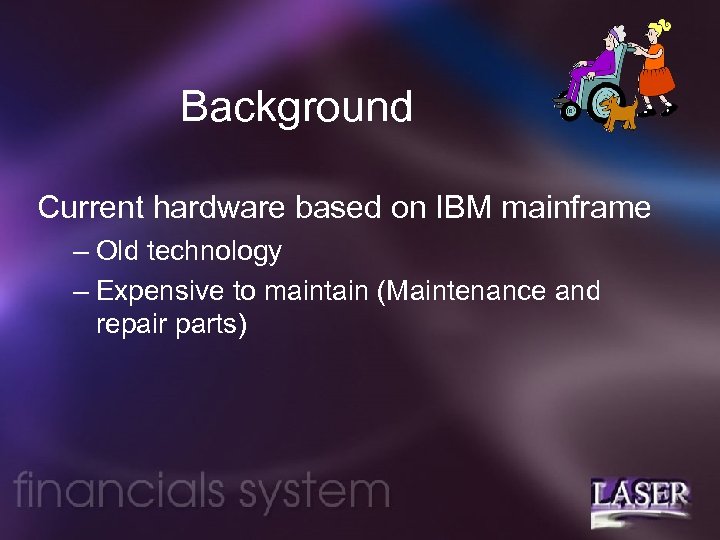 Background

Current hardware based on IBM mainframe

– Old technology

– Expensive to maintain (Maintenance and repair parts)

financials system

LASER